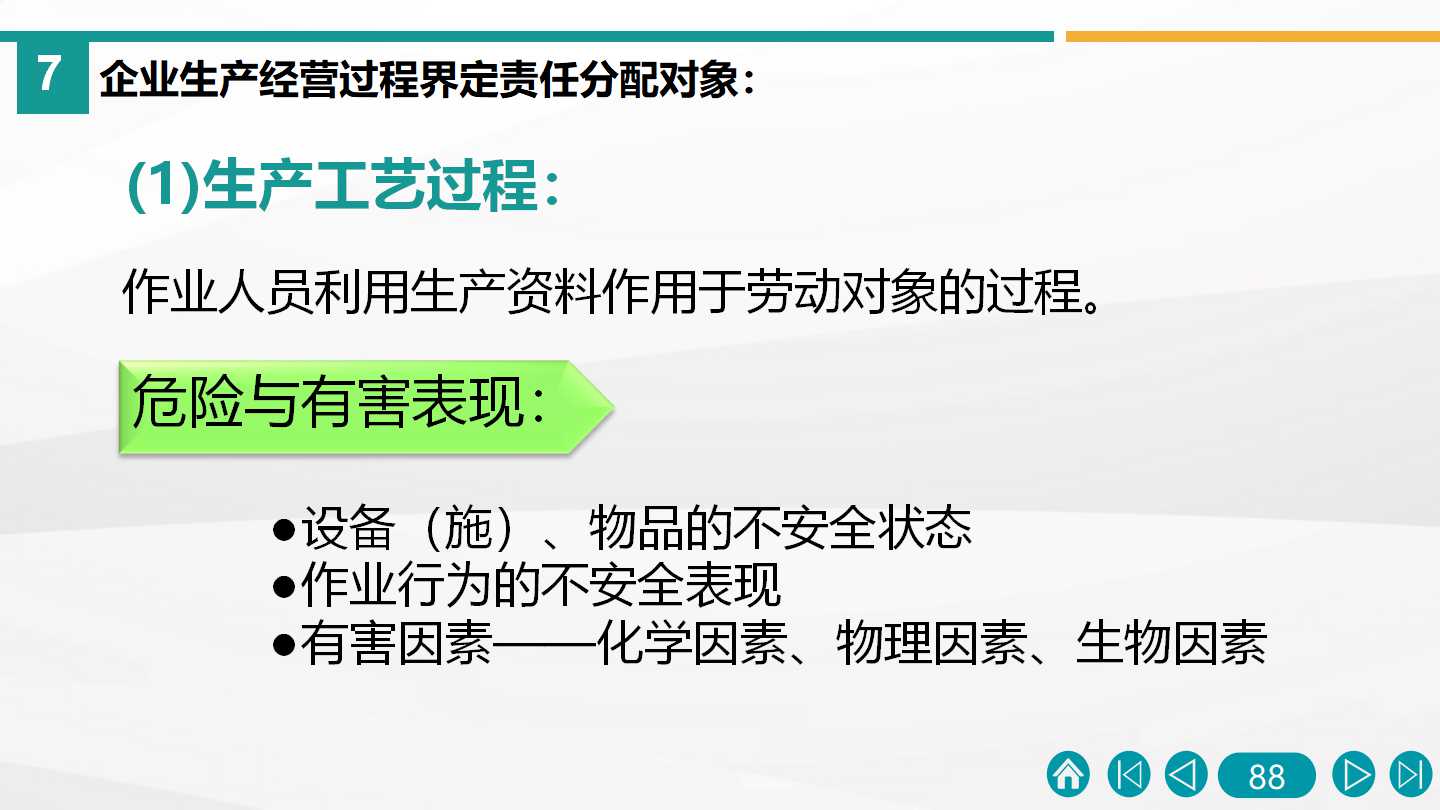 7 企业生产经营过程界定责任分配对象：

(1)生产工艺过程：

作业人员利用生产资料作用于劳动对象的过程。

危险与有害表现：

●设备（施）、物品的不安全状态
●作业行为的不安全表现
●有害因素——化学因素、物理因素、生物因素

88